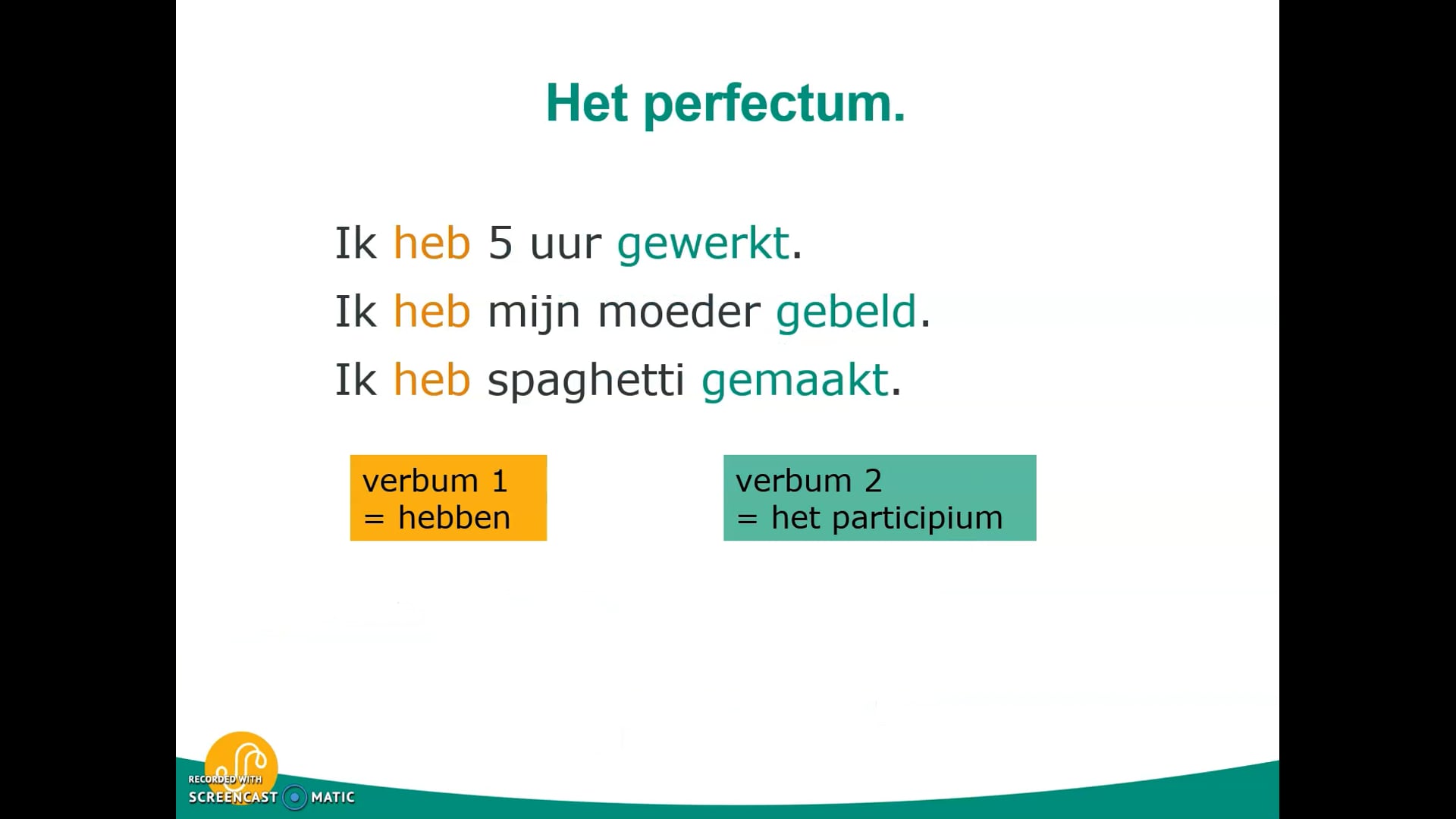 Het perfectum.

Ik heb 5 uur gewerkt.
Ik heb mijn moeder gebeld.
Ik heb spaghetti gemaakt.

verbum 1
= hebben

verbum 2
= het participium

RECORDED WITH
SCREENCAST MATIC